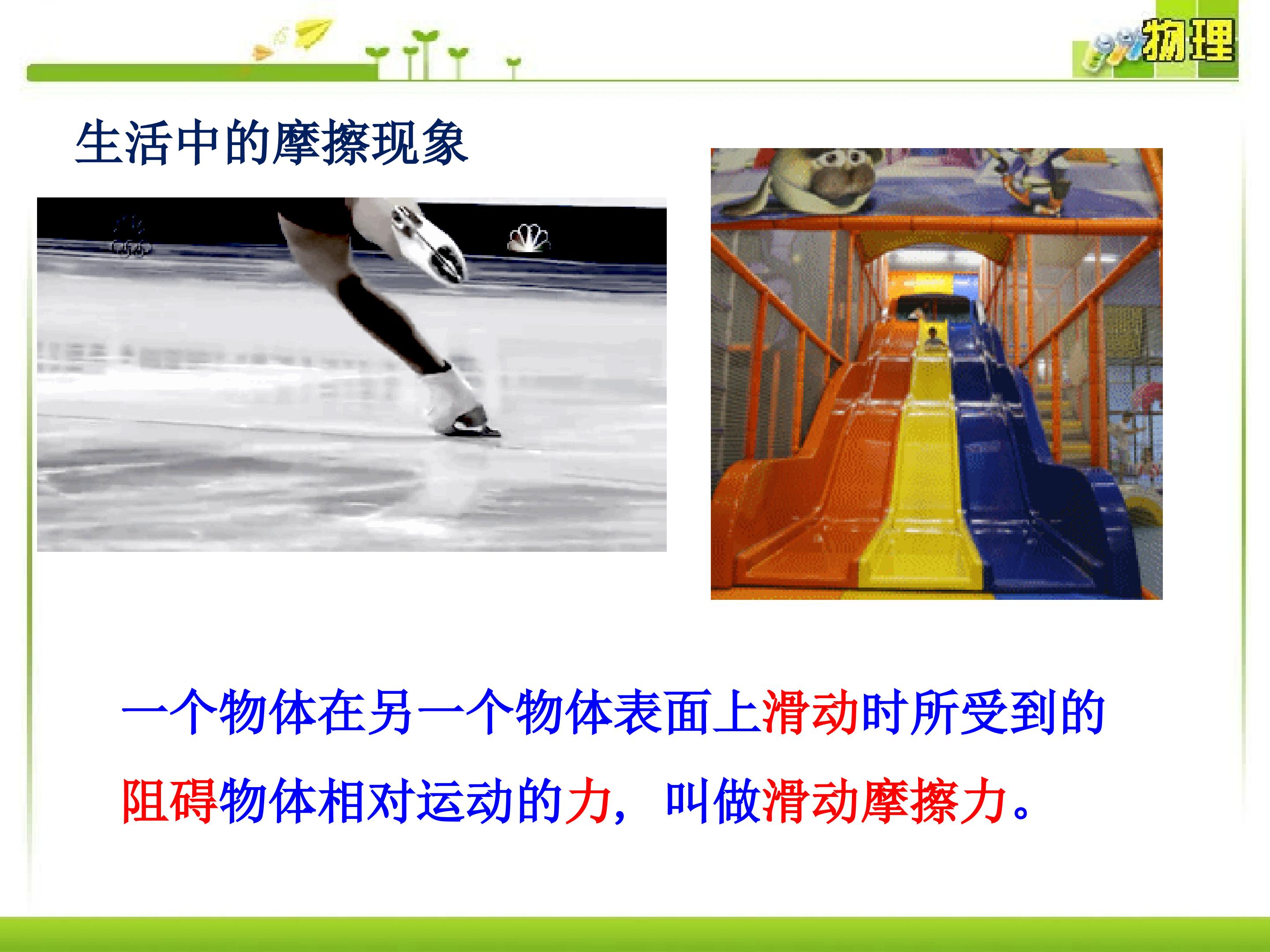 物理

生活中的摩擦现象

一个物体在另一个物体表面上滑动时所受到的阻碍物体相对运动的力，叫做滑动摩擦力。